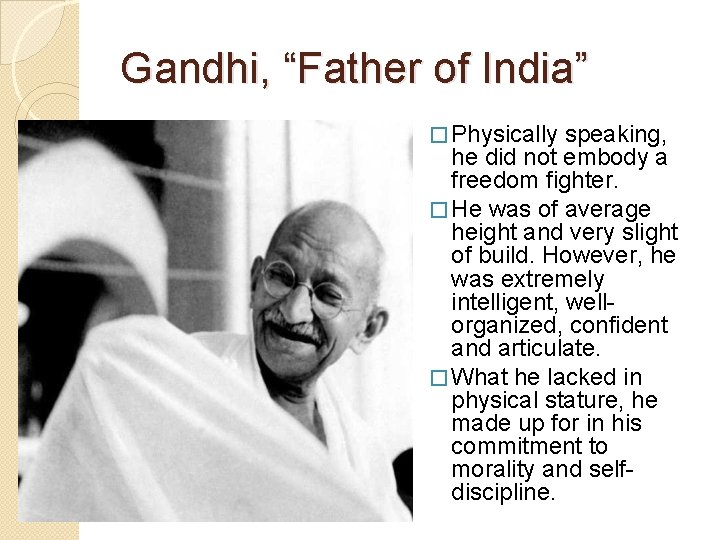 Gandhi, “Father of India”

□ Physically speaking, he did not embody a freedom fighter.

□ He was of average height and very slight of build. However, he was extremely intelligent, well-organized, confident and articulate.

□ What he lacked in physical stature, he made up for in his commitment to morality and self-discipline.